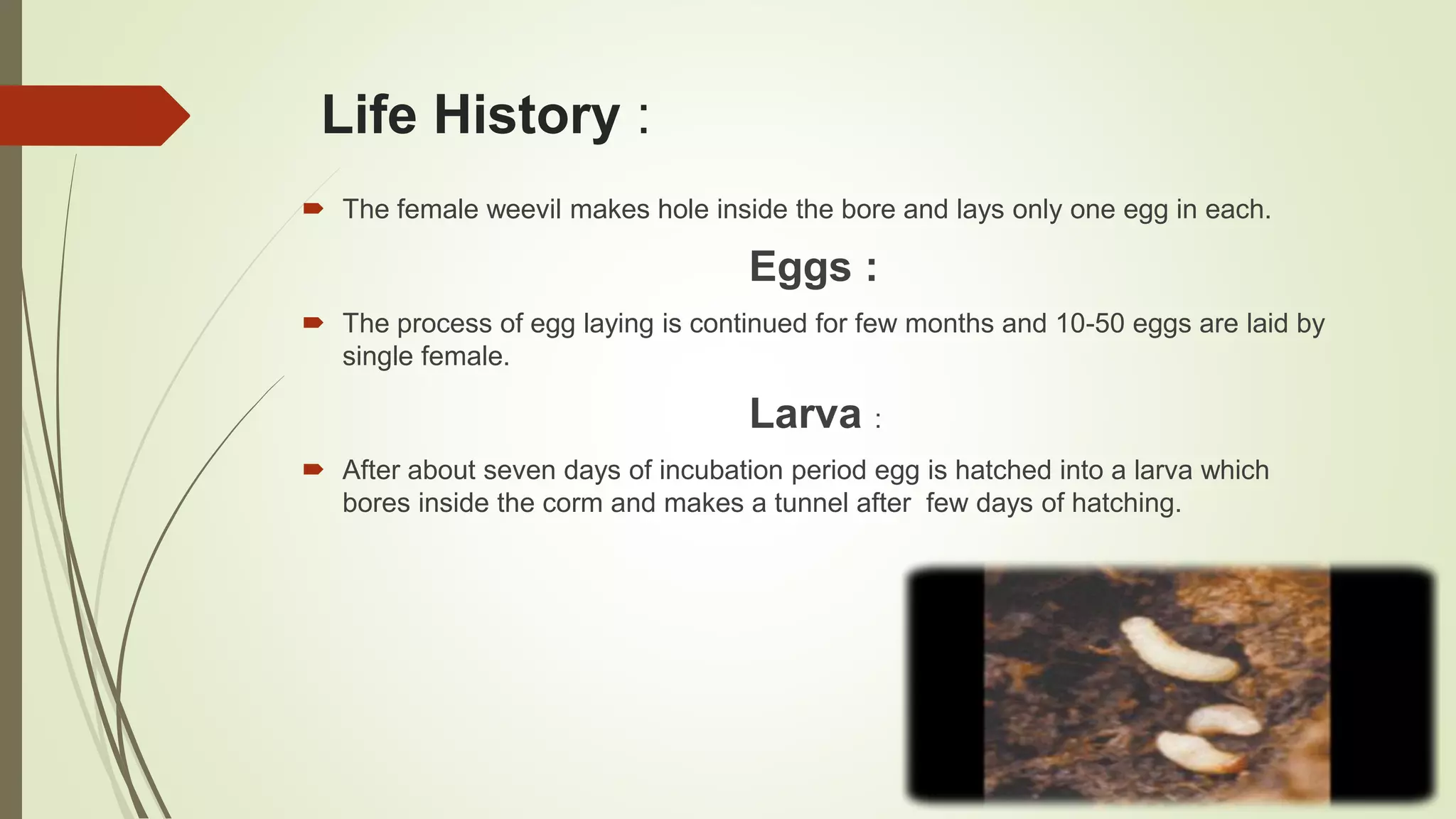 Life History :

The female weevil makes hole inside the bore and lays only one egg in each.

Eggs :

The process of egg laying is continued for few months and 10-50 eggs are laid by single female.

Larva :

After about seven days of incubation period egg is hatched into a larva which bores inside the corm and makes a tunnel after few days of hatching.